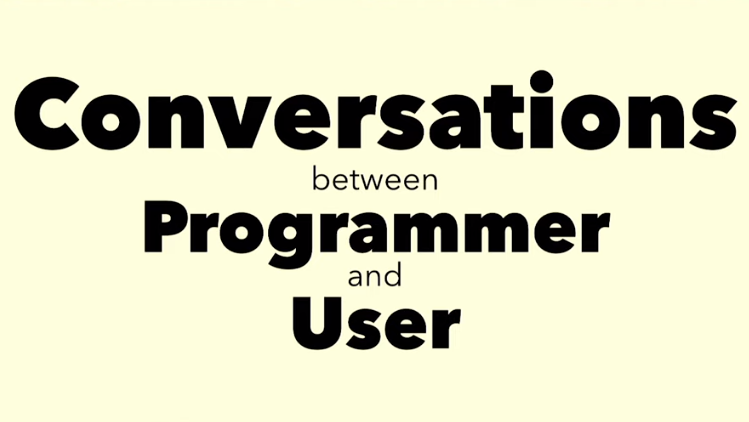 Conversations
between
Programmer
and
User